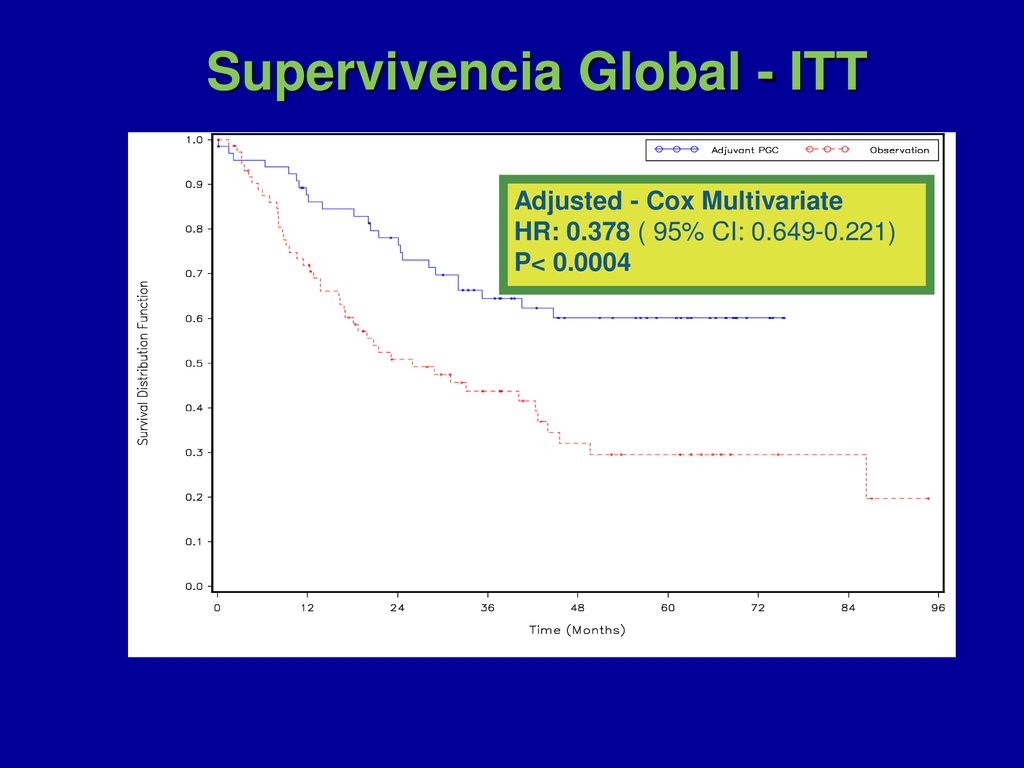 Supervivencia Global - ITT

Adjuvant PGC

Observation

Adjusted - Cox Multivariate
HR: 0.378 ( 95% CI: 0.649-0.221)
P< 0.0004

Survival Distribution Function

1.0
0.9
0.8
0.7
0.6
0.5
0.4
0.3
0.2
0.1
0.0

0 12 24 36 48 60 72 84 96

Time (Months)